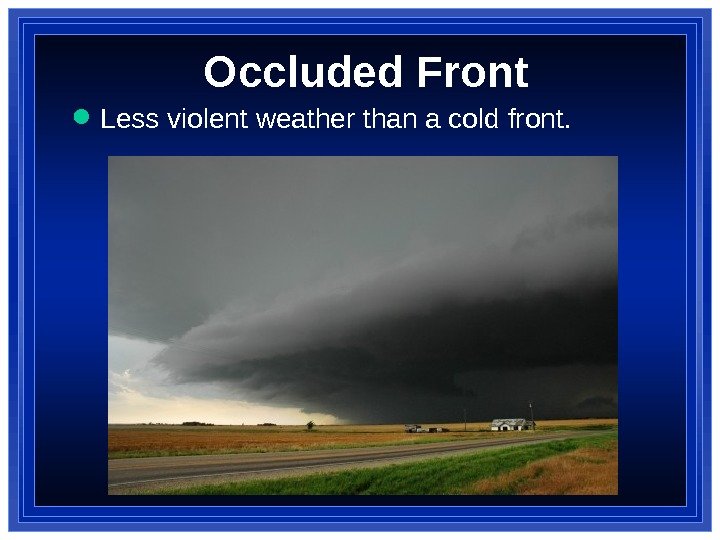 Occluded Front

Less violent weather than a cold front.